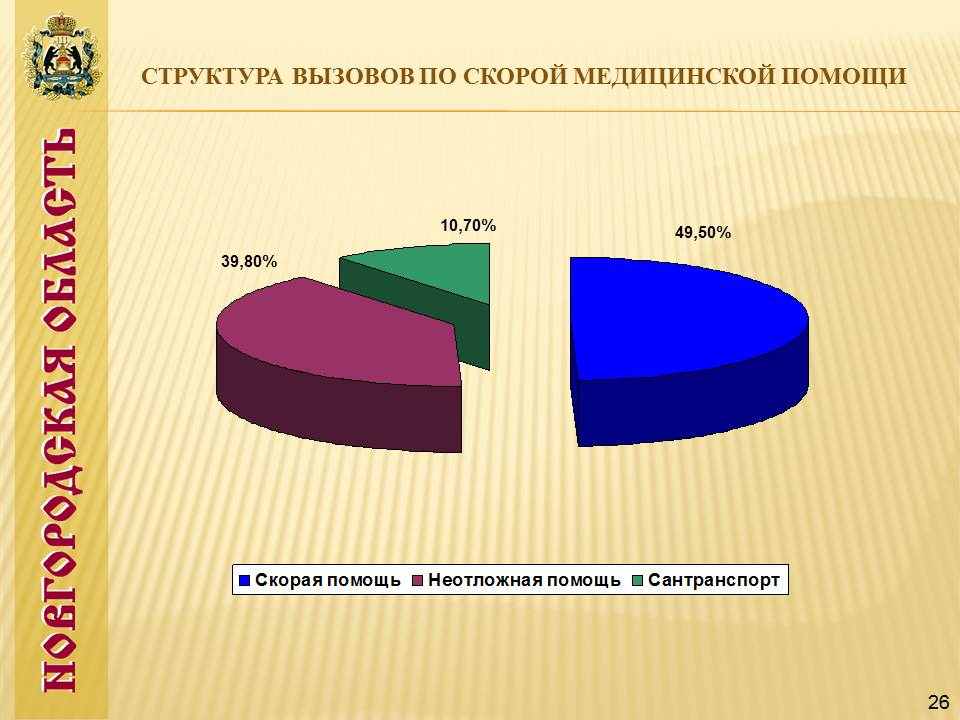 НОВГОРОДСКАЯ ОБЛАСТЬ

СТРУКТУРА ВЫЗОВОВ ПО СКОРОЙ МЕДИЦИНСКОЙ ПОМОЩИ

10,70%

49,50%

39,80%

Скорая помощь Неотложная помощь Сантранспорт

26